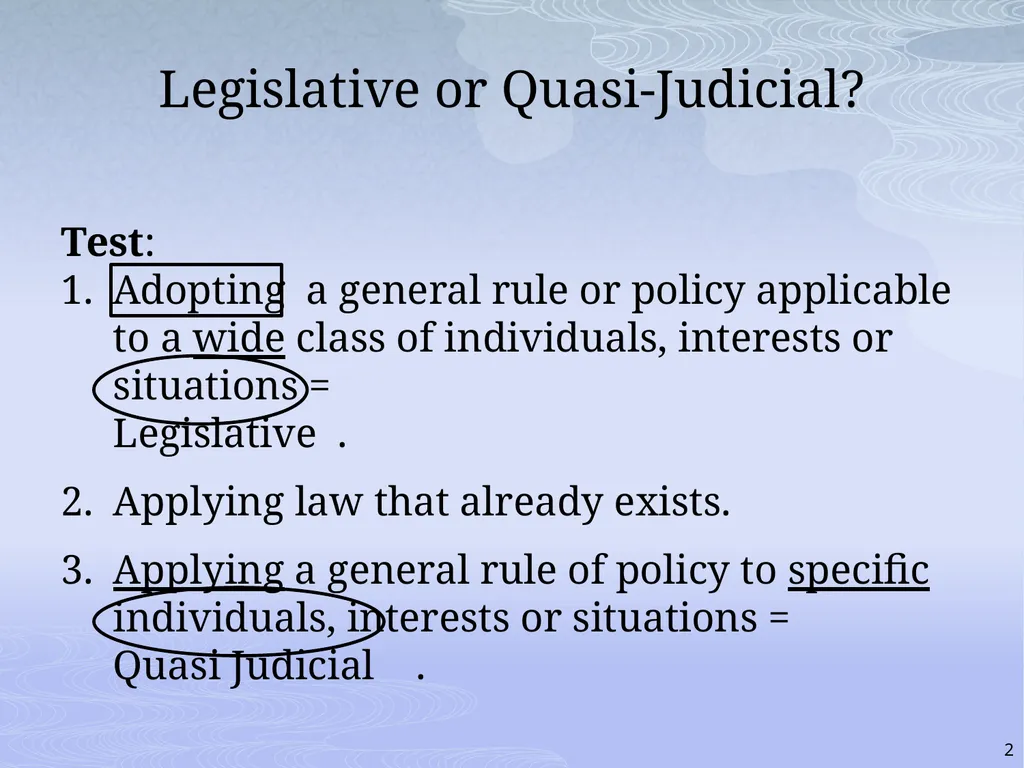 Legislative or Quasi-Judicial?

Test:

1. Adopting a general rule or policy applicable to a wide class of individuals, interests or situations = Legislative .

2. Applying law that already exists.

3. Applying a general rule of policy to specific individuals, interests or situations = Quasi Judicial .

2